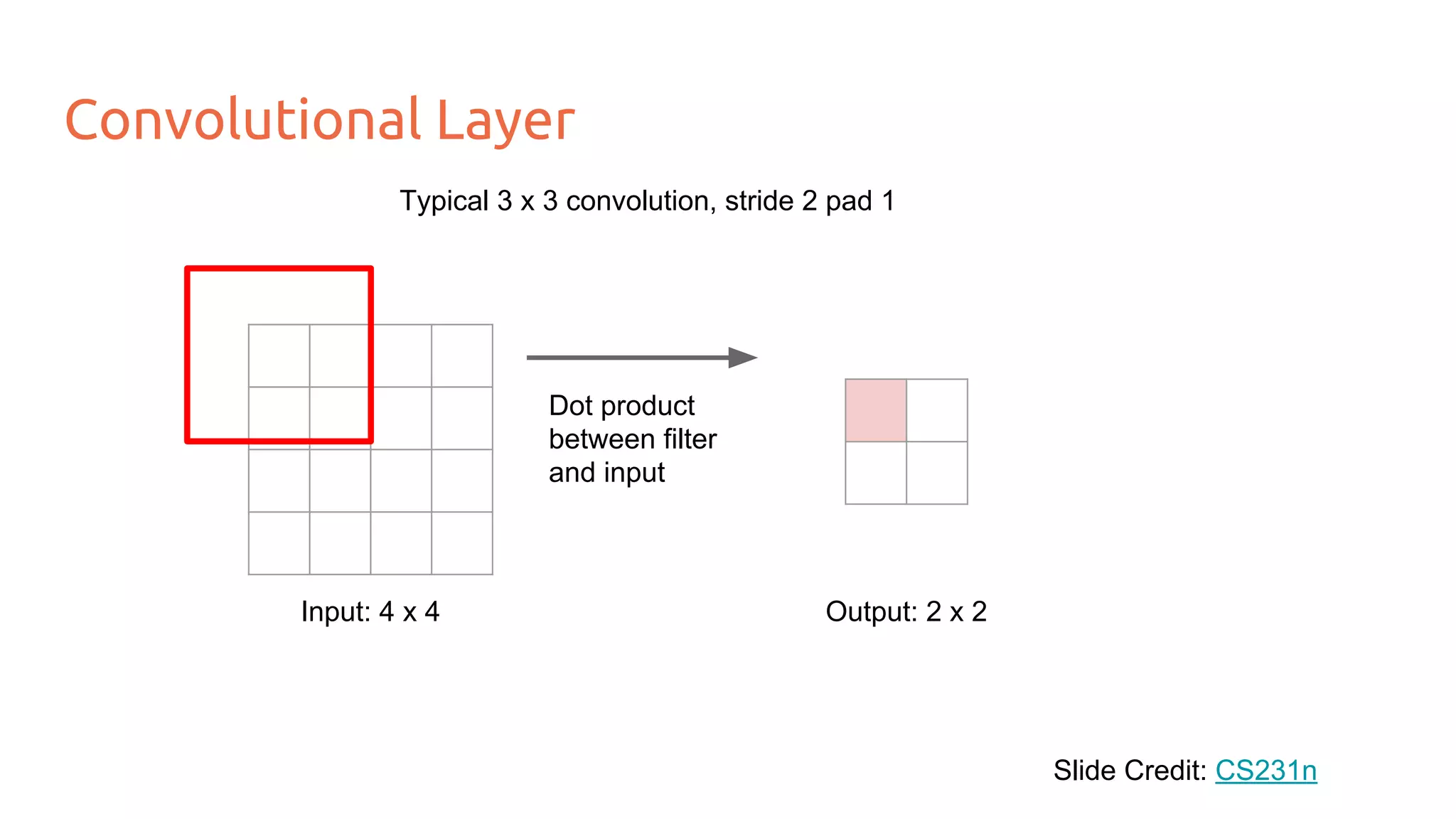 Convolutional Layer

Typical 3 x 3 convolution, stride 2 pad 1

Dot product between filter and input

Input: 4 x 4

Output: 2 x 2

Slide Credit: CS231n